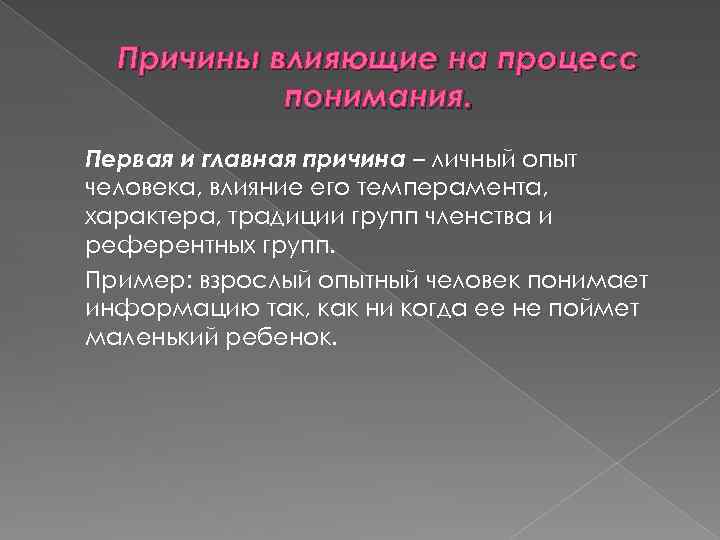 Причины влияющие на процесс понимания.

Первая и главная причина – личный опыт человека, влияние его темперамента, характера, традиции групп членства и референтных групп.

Пример: взрослый опытный человек понимает информацию так, как ни когда ее не поймет маленький ребенок.